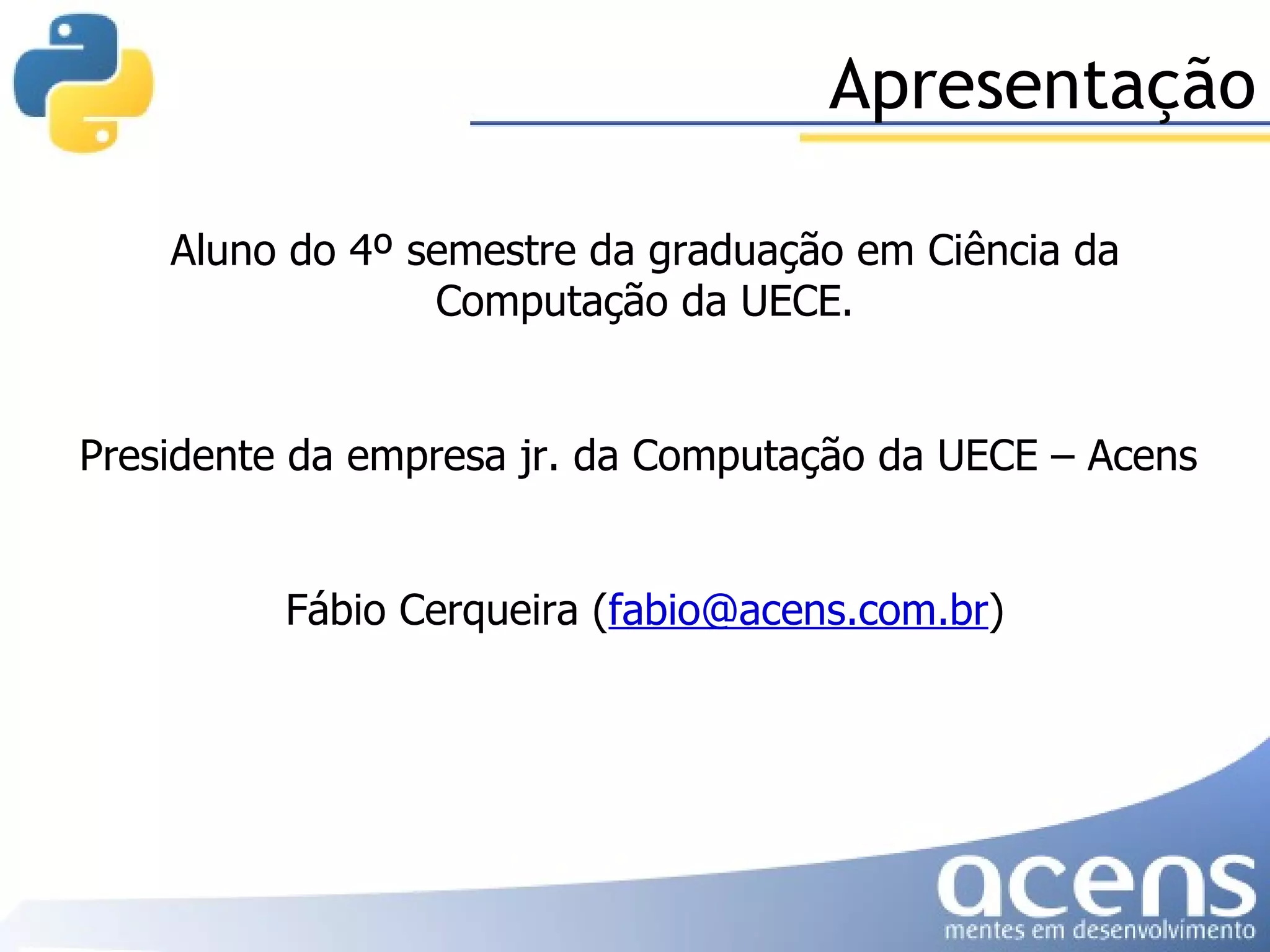 Apresentação

Aluno do 4º semestre da graduação em Ciência da Computação da UECE.

Presidente da empresa jr. da Computação da UECE – Acens

Fábio Cerqueira (fabio@acens.com.br)

acens
mentes em desenvolvimento